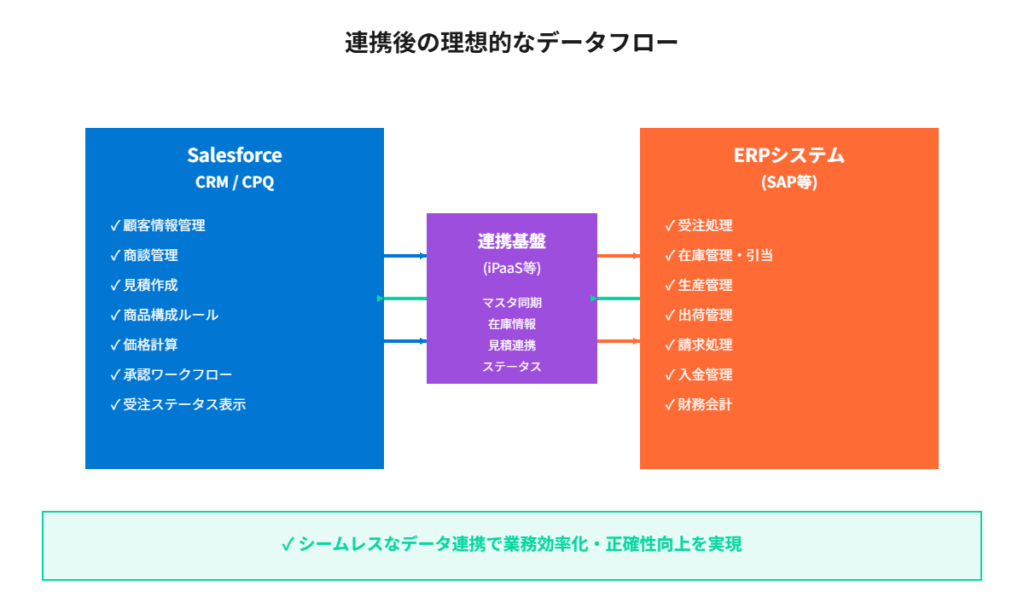 連携後の理想的なデータフロー

Salesforce
CRM / CPQ

✓ 顧客情報管理
✓ 商談管理
✓ 見積作成
✓ 商品構成ルール
✓ 価格計算
✓ 承認ワークフロー
✓ 受注ステータス表示

連携基盤
(iPaaS等)

マスタ同期
在庫情報
見積連携
ステータス

ERPシステム
(SAP等)

✓ 受注処理
✓ 在庫管理・引当
✓ 生産管理
✓ 出荷管理
✓ 請求処理
✓ 入金管理
✓ 財務会計

✓ シームレスなデータ連携で業務効率化・正確性向上を実現